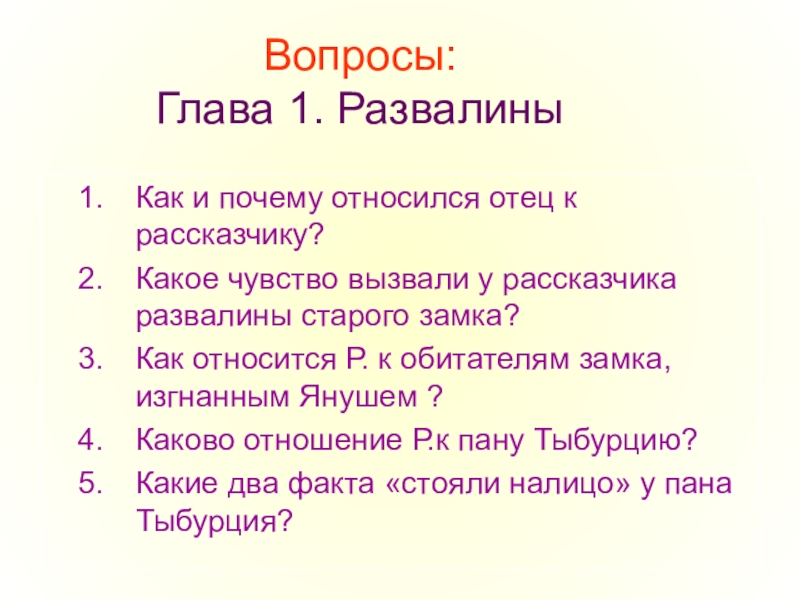 Вопросы:
Глава 1. Развалины

1. Как и почему относился отец к рассказчику?
2. Какое чувство вызвали у рассказчика развалины старого замка?
3. Как относится Р. к обитателям замка, изгнанным Янушем ?
4. Каково отношение Р.к пану Тыбурцию?
5. Какие два факта «стояли налицо» у пана Тыбурция?